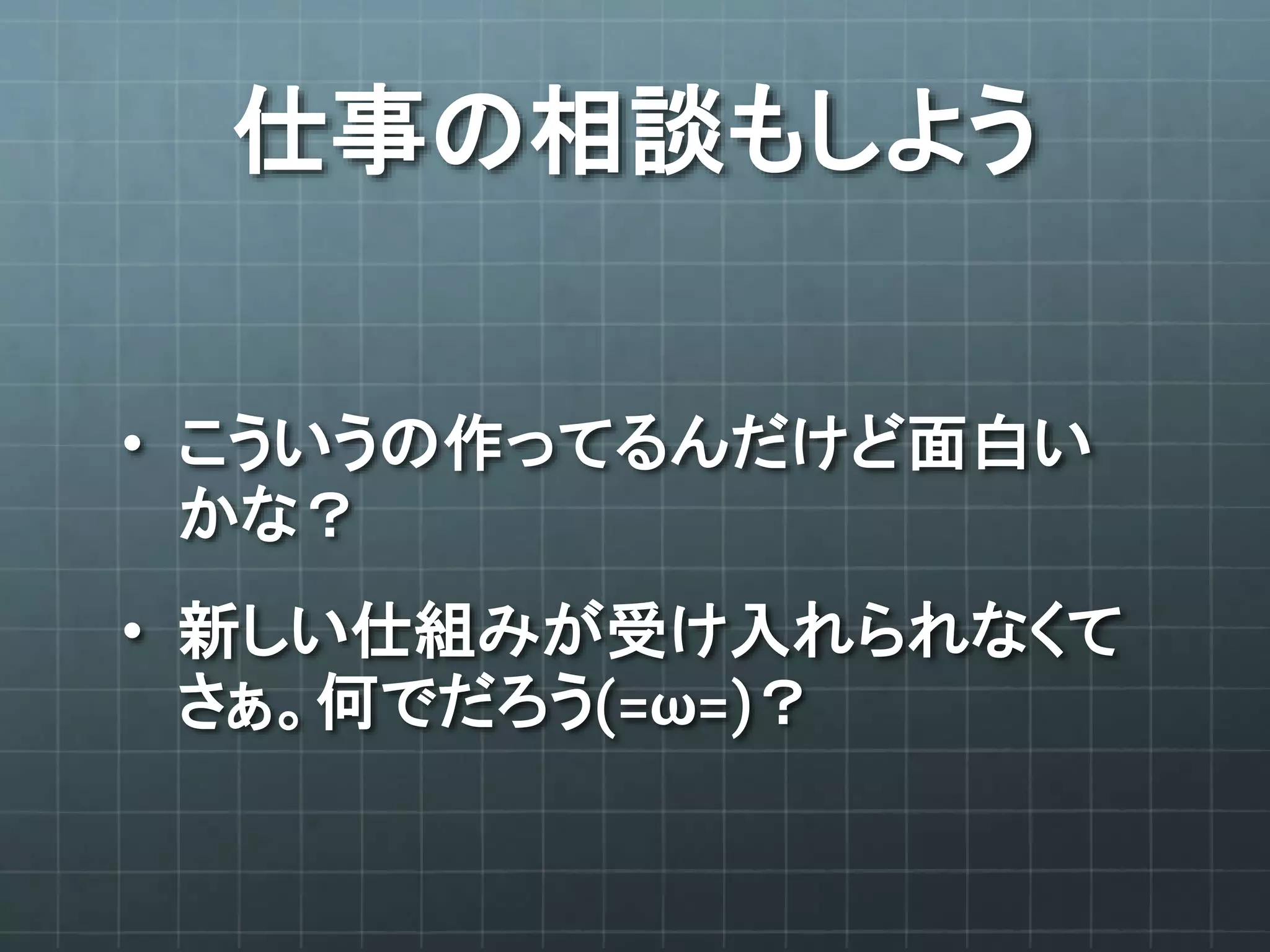 仕事の相談もしよう

• こういうの作ってるんだけど面白いかな？

• 新しい仕組みが受け入れられなくてさぁ。何でだろう(=ω=)？